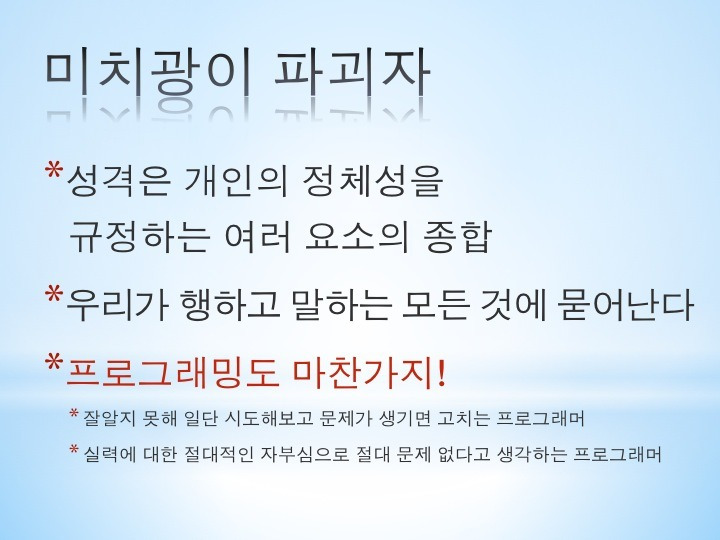 미치광이 파괴자

*성격은 개인의 정체성을 규정하는 여러 요소의 종합

*우리가 행하고 말하는 모든 것에 묻어난다

*프로그래밍도 마찬가지!

*잘알지 못해 일단 시도해보고 문제가 생기면 고치는 프로그래머

*실력에 대한 절대적인 자부심으로 절대 문제 없다고 생각하는 프로그래머